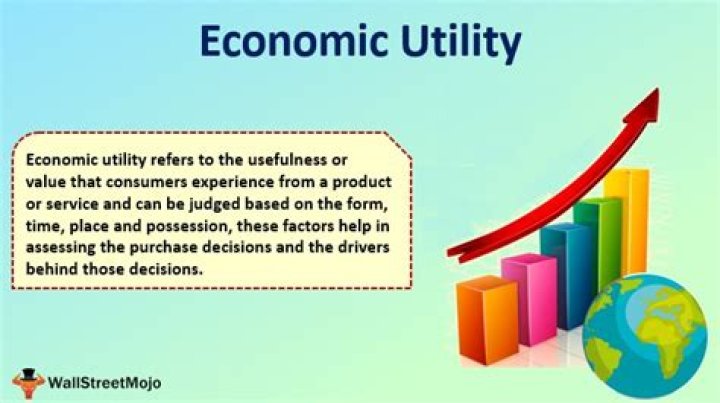 Economic Utility

Economic utility refers to the usefulness or value that consumers experience from a product or service and can be judged based on the form, time, place and possession, these factors help in assessing the purchase decisions and the drivers behind those decisions.

WallStreetMojo